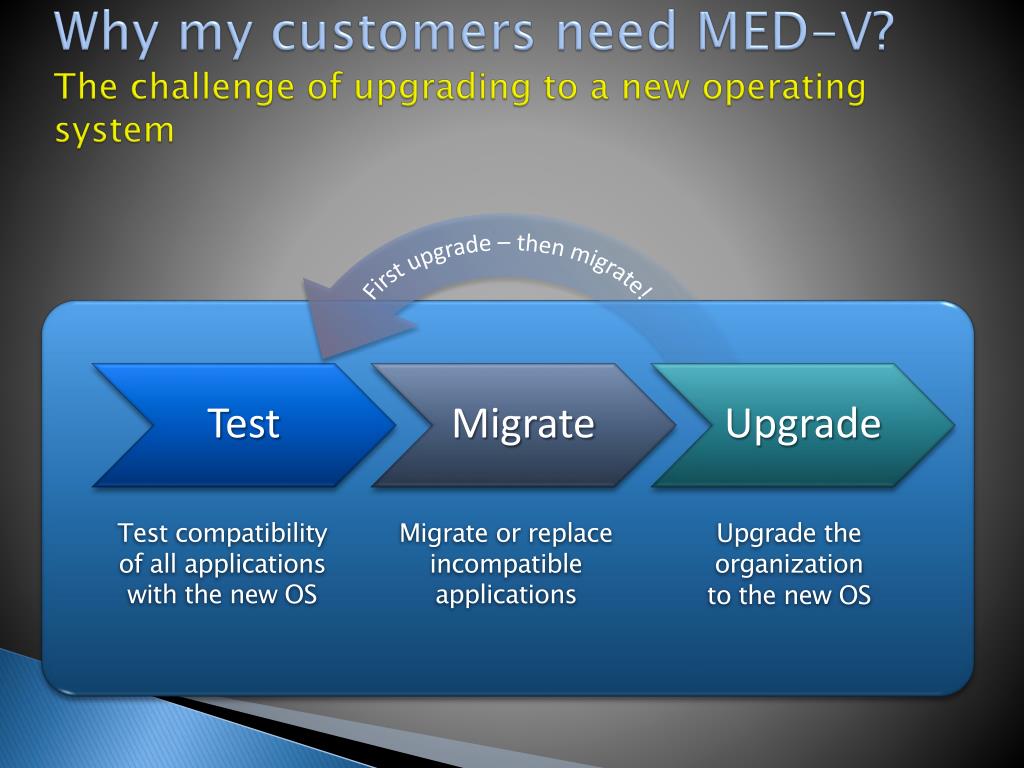 Why my customers need MED-V?
The challenge of upgrading to a new operating system

First upgrade – then migrate!

Test

Migrate

Upgrade

Test compatibility of all applications with the new OS

Migrate or replace incompatible applications

Upgrade the organization to the new OS